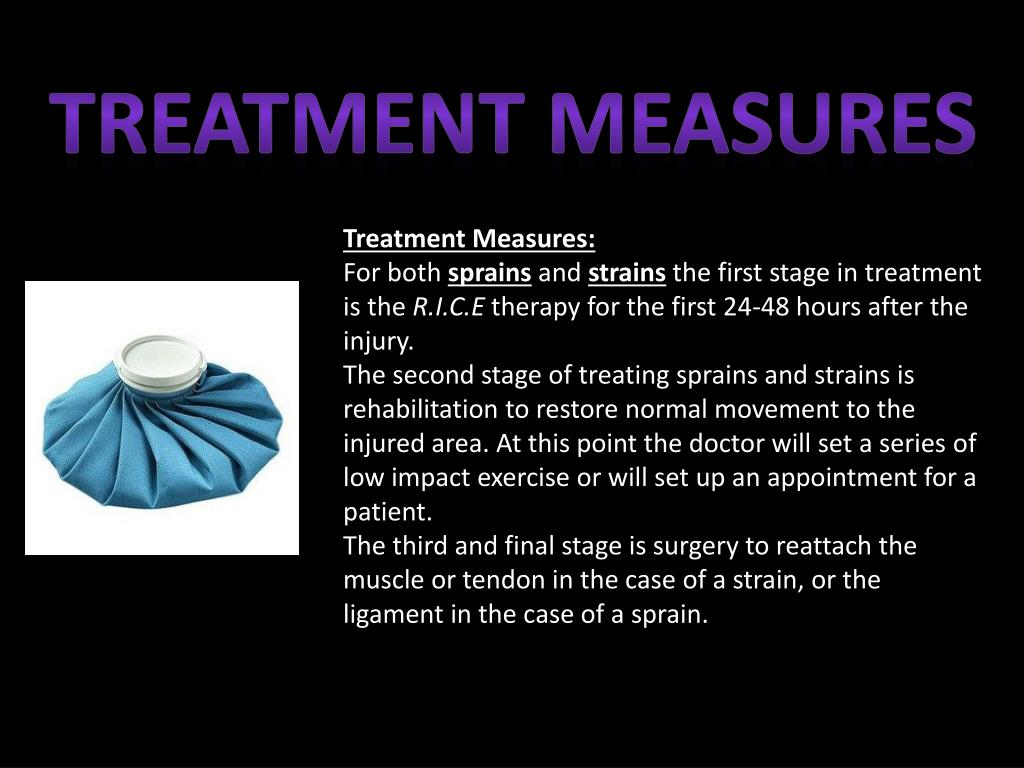 TREATMENT MEASURES

Treatment Measures:
For both sprains and strains the first stage in treatment is the R.I.C.E therapy for the first 24-48 hours after the injury.
The second stage of treating sprains and strains is rehabilitation to restore normal movement to the injured area. At this point the doctor will set a series of low impact exercise or will set up an appointment for a patient.
The third and final stage is surgery to reattach the muscle or tendon in the case of a strain, or the ligament in the case of a sprain.